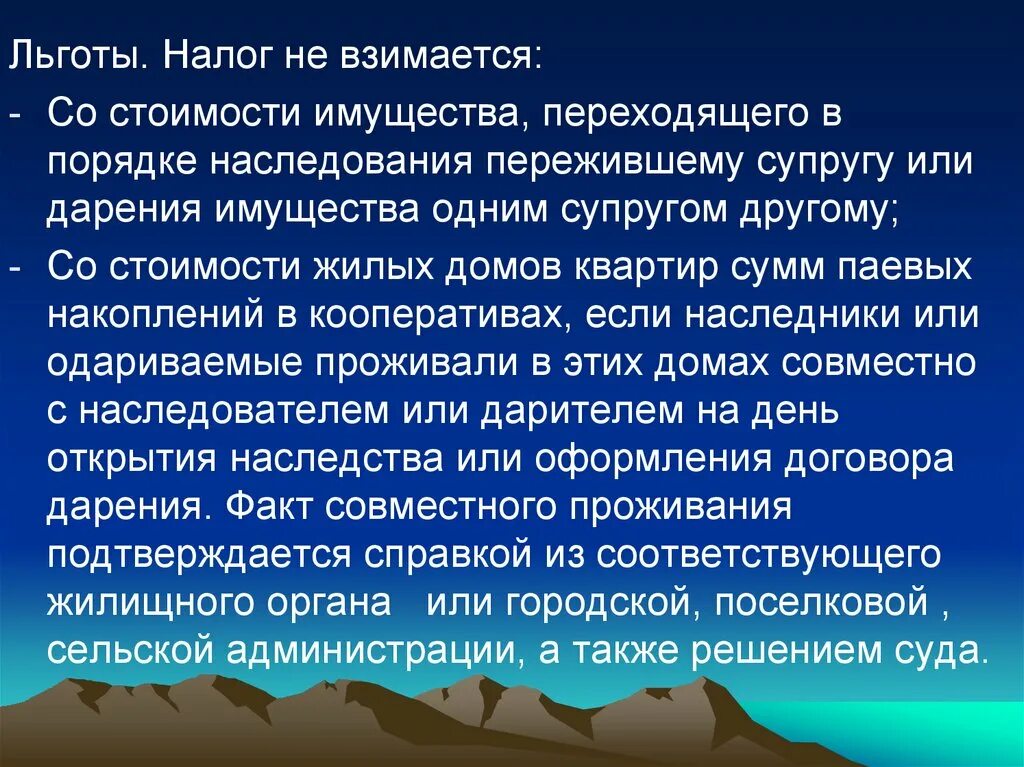 Льготы. Налог не взимается:

- Со стоимости имущества, переходящего в порядке наследования пережившему супругу или дарения имущества одним супругом другому;
- Со стоимости жилых домов квартир сумм паевых накоплений в кооперативах, если наследники или одариваемые проживали в этих домах совместно с наследователем или дарителем на день открытия наследства или оформления договора дарения. Факт совместного проживания подтверждается справкой из соответствующего жилищного органа   или городской, поселковой , сельской администрации, а также решением суда.